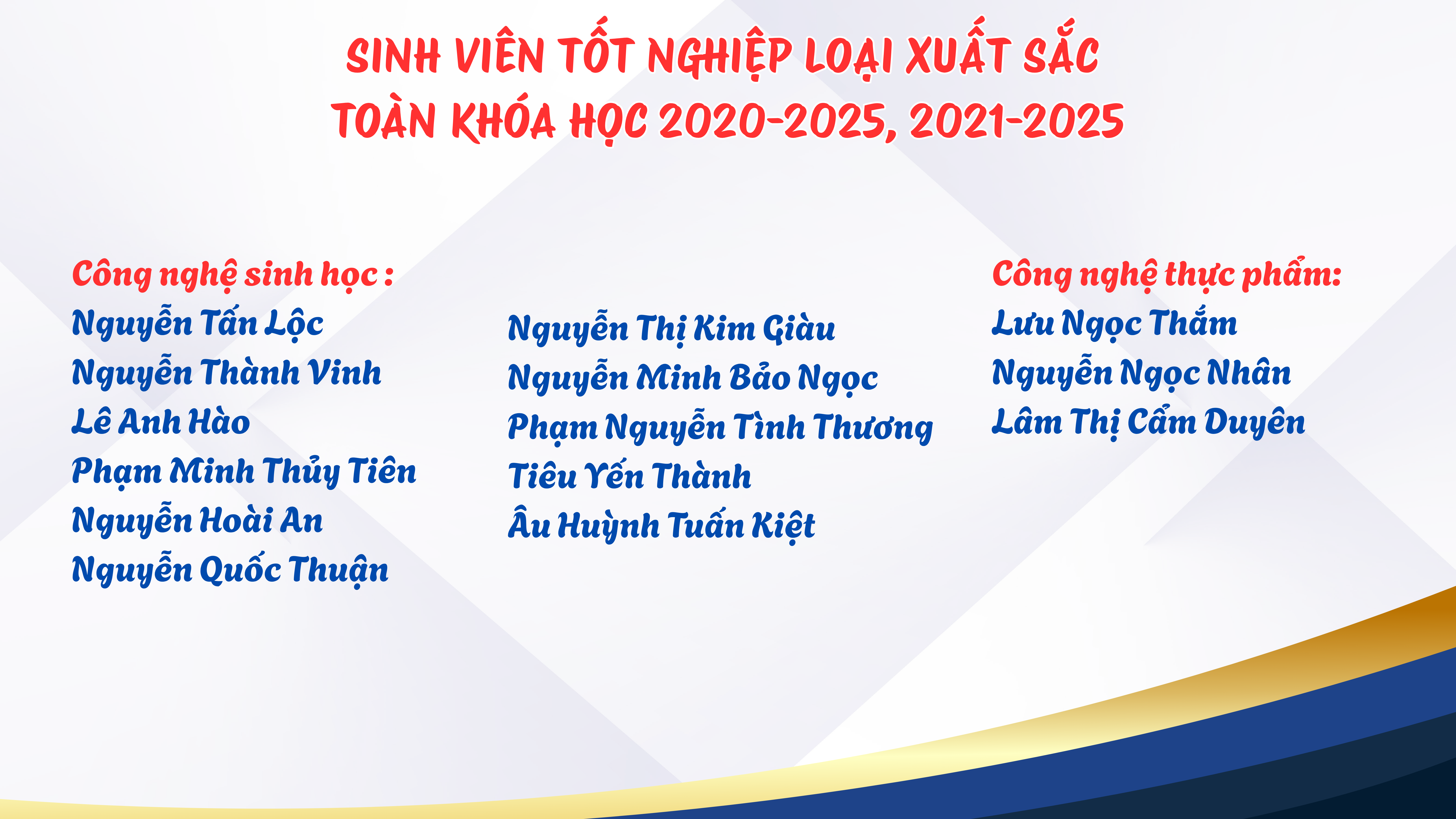 SINH VIÊN TỐT NGHIỆP LOẠI XUẤT SẮC
TOÀN KHÓA HỌC 2020-2025, 2021-2025

Công nghệ sinh học :
Nguyễn Tấn Lộc
Nguyễn Thành Vinh
Lê Anh Hào
Phạm Minh Thủy Tiên
Nguyễn Hoài An
Nguyễn Quốc Thuận

Nguyễn Thị Kim Giàu
Nguyễn Minh Bảo Ngọc
Phạm Nguyễn Tình Thương
Tiêu Yến Thành
Âu Huỳnh Tuấn Kiệt

Công nghệ thực phẩm:
Lưu Ngọc Thắm
Nguyễn Ngọc Nhân
Lâm Thị Cẩm Duyên